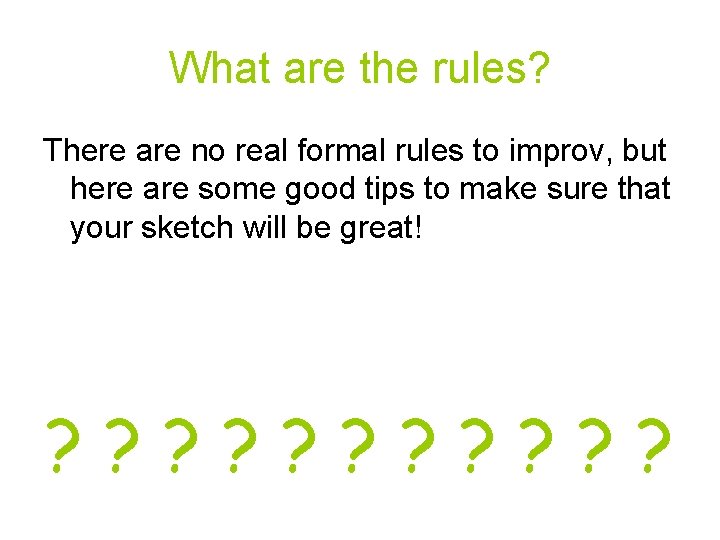 What are the rules?

There are no real formal rules to improv, but here are some good tips to make sure that your sketch will be great!

? ? ? ? ? ? ? ? ? ? ?